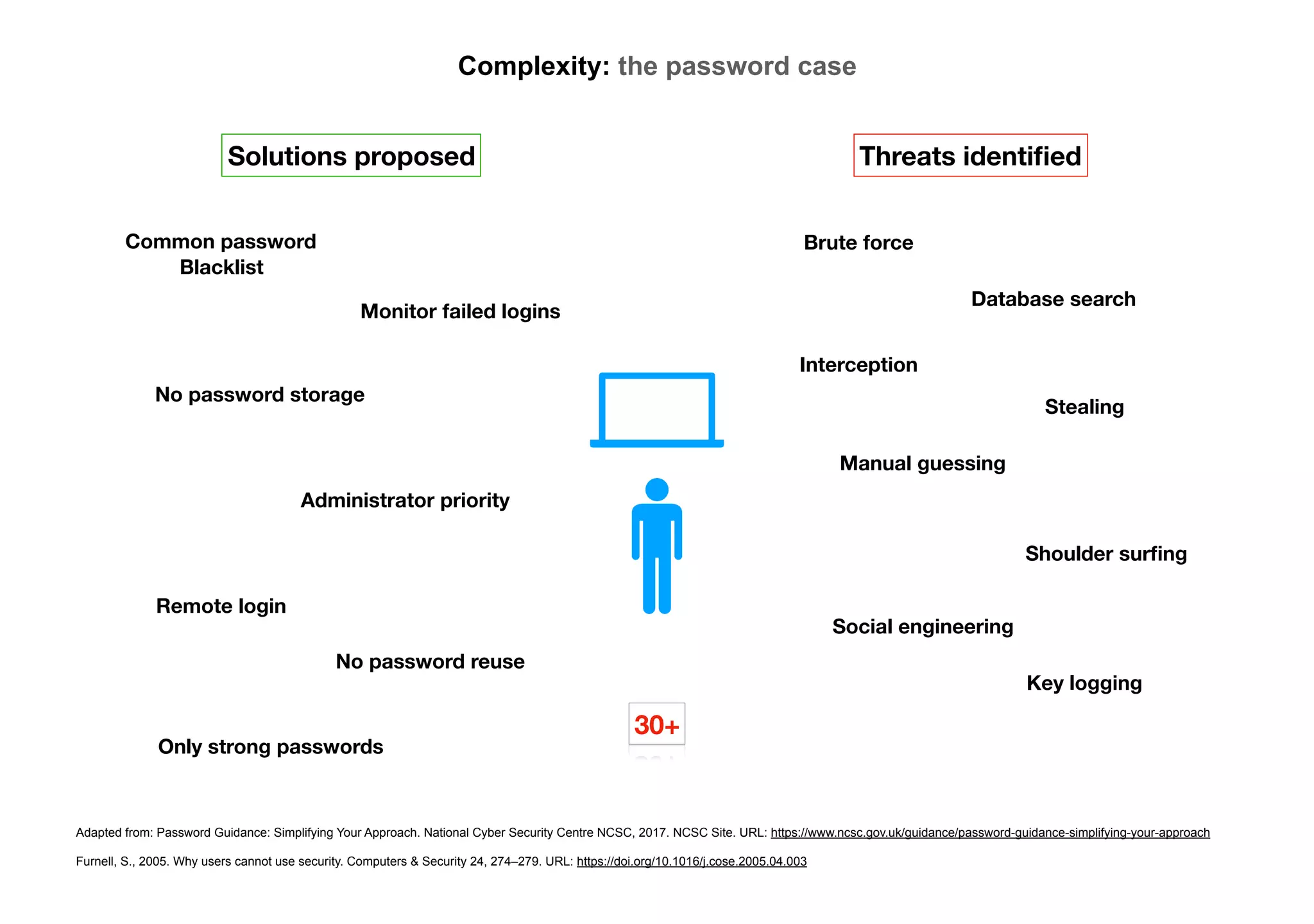 Complexity: the password case

Solutions proposed

Common password Blacklist

Monitor failed logins

No password storage

Administrator priority

Remote login

No password reuse

Only strong passwords

Threats identified

Brute force

Database search

Interception

Stealing

Manual guessing

Shoulder surfing

Social engineering

Key logging

30+

Adapted from: Password Guidance: Simplifying Your Approach. National Cyber Security Centre NCSC, 2017. NCSC Site. URL: https://www.ncsc.gov.uk/guidance/password-guidance-simplifying-your-approach

Furnell, S., 2005. Why users cannot use security. Computers & Security 24, 274–279. URL: https://doi.org/10.1016/j.cose.2005.04.003